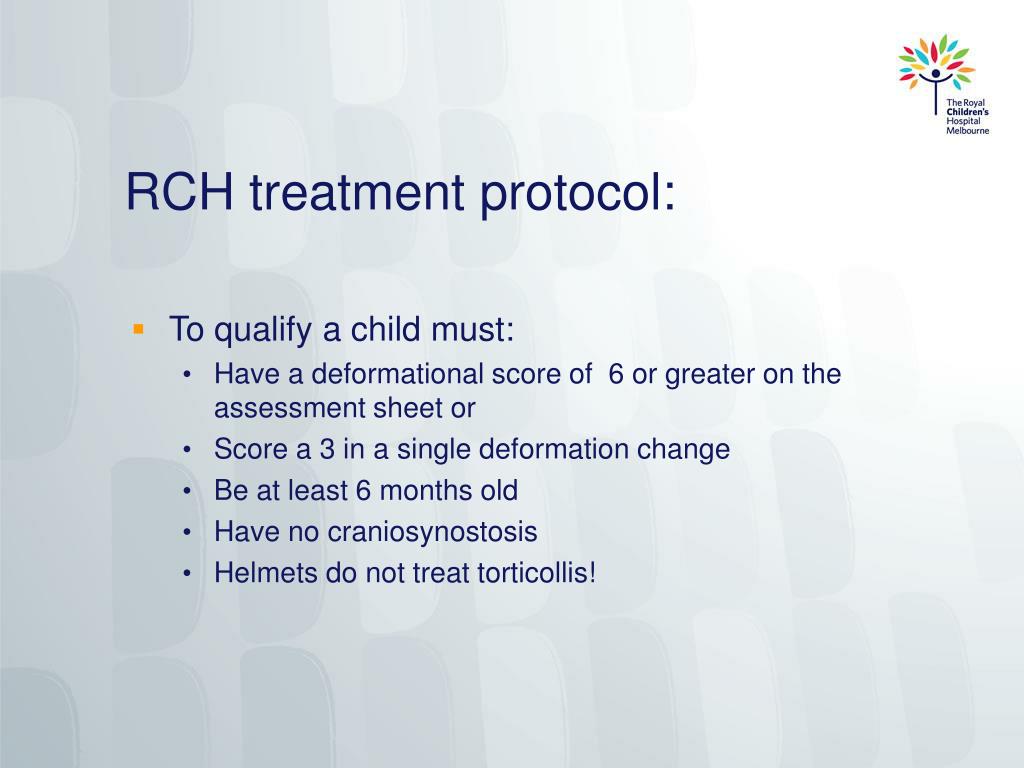 The Royal Children's Hospital Melbourne

RCH treatment protocol:

▪ To qualify a child must:
• Have a deformational score of 6 or greater on the assessment sheet or
• Score a 3 in a single deformation change
• Be at least 6 months old
• Have no craniosynostosis
• Helmets do not treat torticollis!